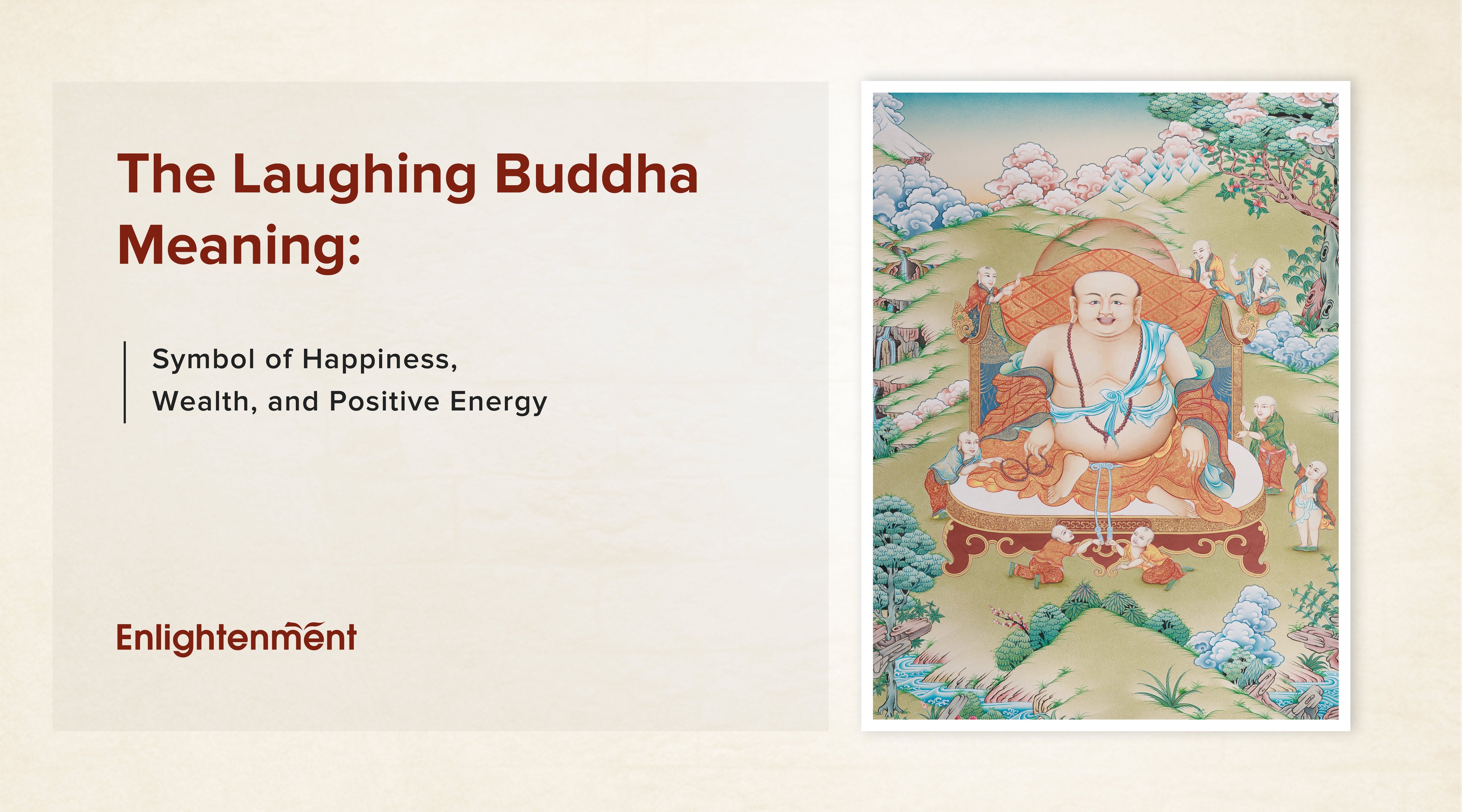 The Laughing Buddha Meaning:

Symbol of Happiness, Wealth, and Positive Energy

Enlightenment